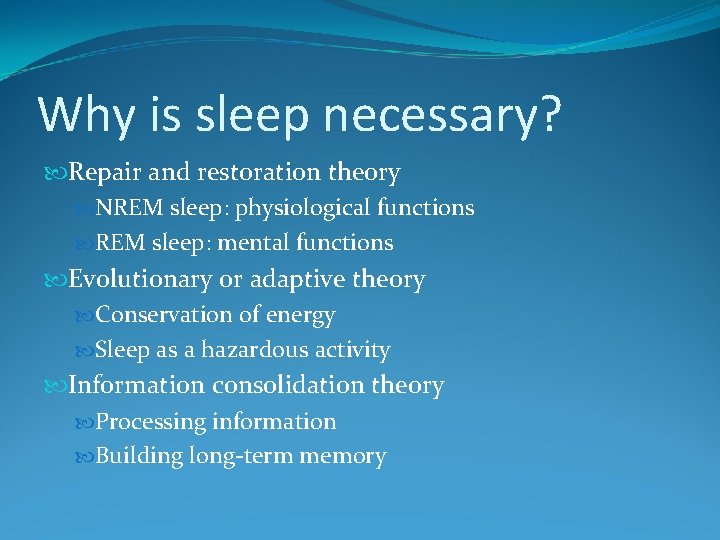 Why is sleep necessary?

Repair and restoration theory

NREM sleep: physiological functions

REM sleep: mental functions

Evolutionary or adaptive theory

Conservation of energy

Sleep as a hazardous activity

Information consolidation theory

Processing information

Building long-term memory